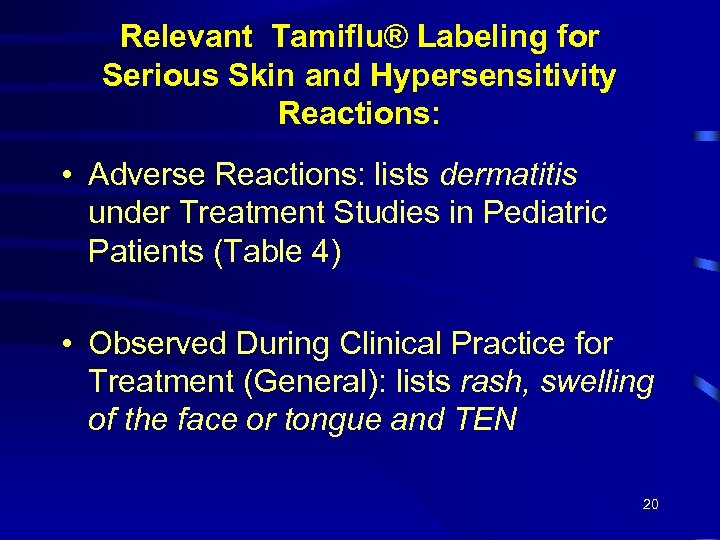 Relevant Tamiflu® Labeling for Serious Skin and Hypersensitivity Reactions:

• Adverse Reactions: lists dermatitis under Treatment Studies in Pediatric Patients (Table 4)

• Observed During Clinical Practice for Treatment (General): lists rash, swelling of the face or tongue and TEN

20